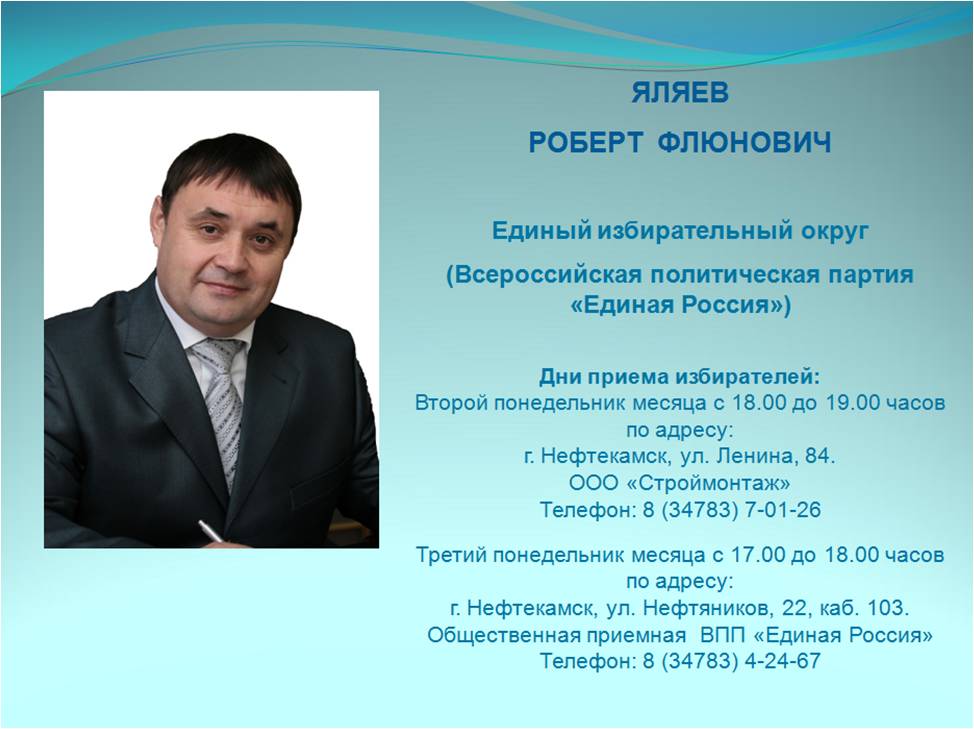 ЯЛЯЕВ
РОБЕРТ ФЛЮНОВИЧ

Единый избирательный округ
(Всероссийская политическая партия «Единая Россия»)

Дни приема избирателей:
Второй понедельник месяца с 18.00 до 19.00 часов по адресу:
г. Нефтекамск, ул. Ленина, 84.
ООО «Строймонтаж»
Телефон: 8 (34783) 7-01-26

Третий понедельник месяца с 17.00 до 18.00 часов по адресу:
г. Нефтекамск, ул. Нефтяников, 22, каб. 103.
Общественная приемная ВПП «Единая Россия»
Телефон: 8 (34783) 4-24-67